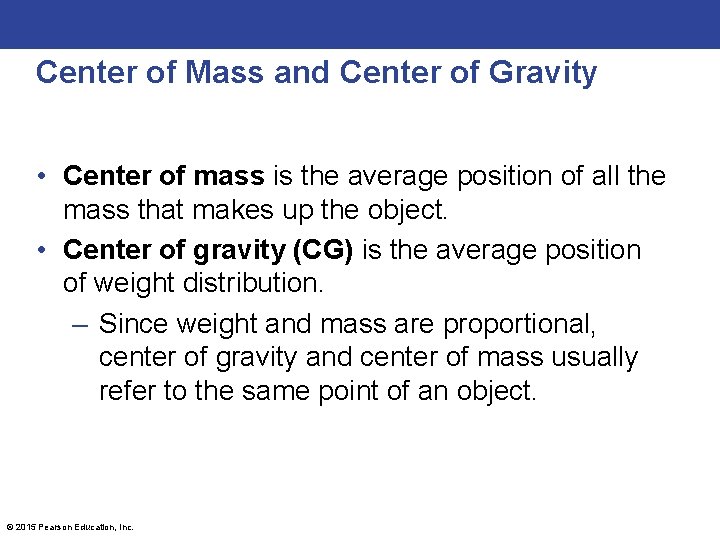 Center of Mass and Center of Gravity

• Center of mass is the average position of all the mass that makes up the object.

• Center of gravity (CG) is the average position of weight distribution.

– Since weight and mass are proportional, center of gravity and center of mass usually refer to the same point of an object.

© 2015 Pearson Education, Inc.